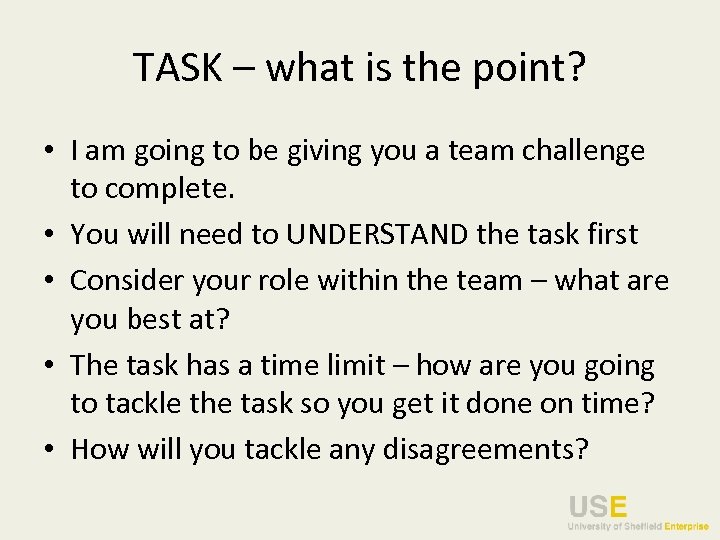 TASK – what is the point?

• I am going to be giving you a team challenge to complete.
• You will need to UNDERSTAND the task first
• Consider your role within the team – what are you best at?
• The task has a time limit – how are you going to tackle the task so you get it done on time?
• How will you tackle any disagreements?

USE
University of Sheffield Enterprise